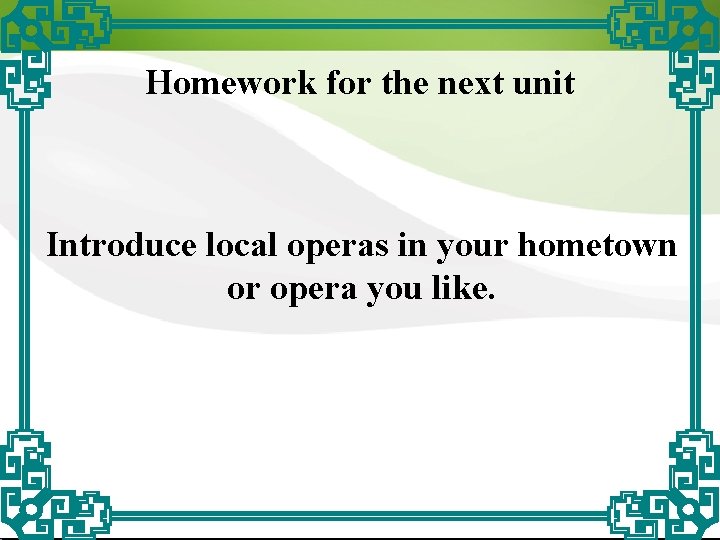 Homework for the next unit

Introduce local operas in your hometown or opera you like.